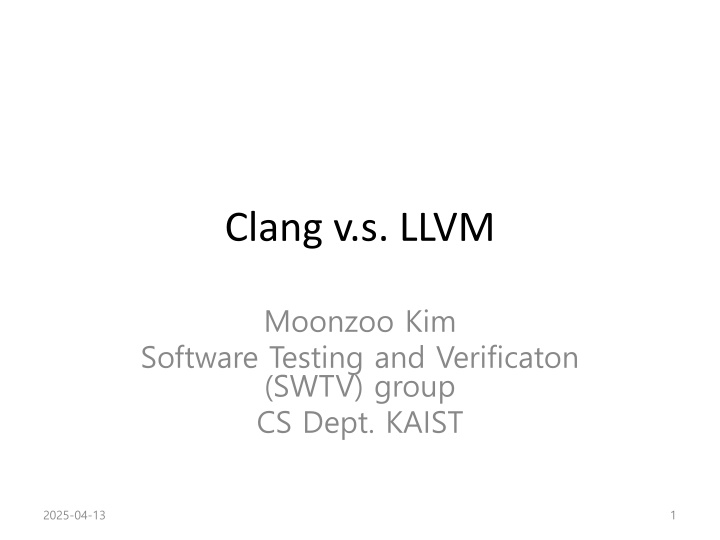 Clang v.s. LLVM

Moonzoo Kim
Software Testing and Verificaton (SWTV) group
CS Dept. KAIST

2025-04-13

1